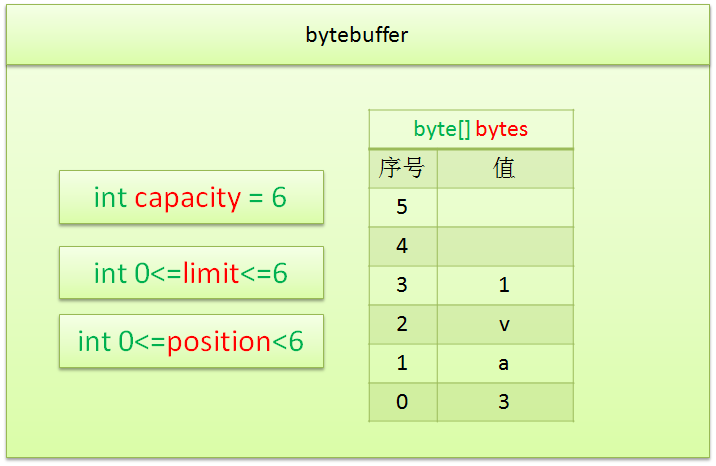 bytebuffer

int capacity = 6

int 0<=limit<=6

int 0<=position<6

byte[] bytes

| 序号 | 值 |
|---|---|
| 5 | |
| 4 | |
| 3 | 1 |
| 2 | v |
| 1 | a |
| 0 | 3 |